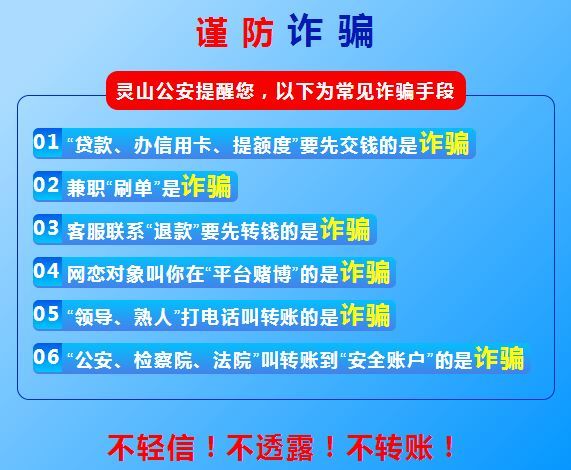 谨防诈骗

灵山公安提醒您，以下为常见诈骗手段

01 “贷款、办信用卡、提额度”要先交钱的是诈骗

02 兼职“刷单”是诈骗

03 客服联系“退款”要先转钱的是诈骗

04 网恋对象叫你在“平台赌博”的是诈骗

05 “领导、熟人”打电话叫转账的是诈骗

06 “公安、检察院、法院”叫转账到“安全账户”的是诈骗

不轻信！不透露！不转账！